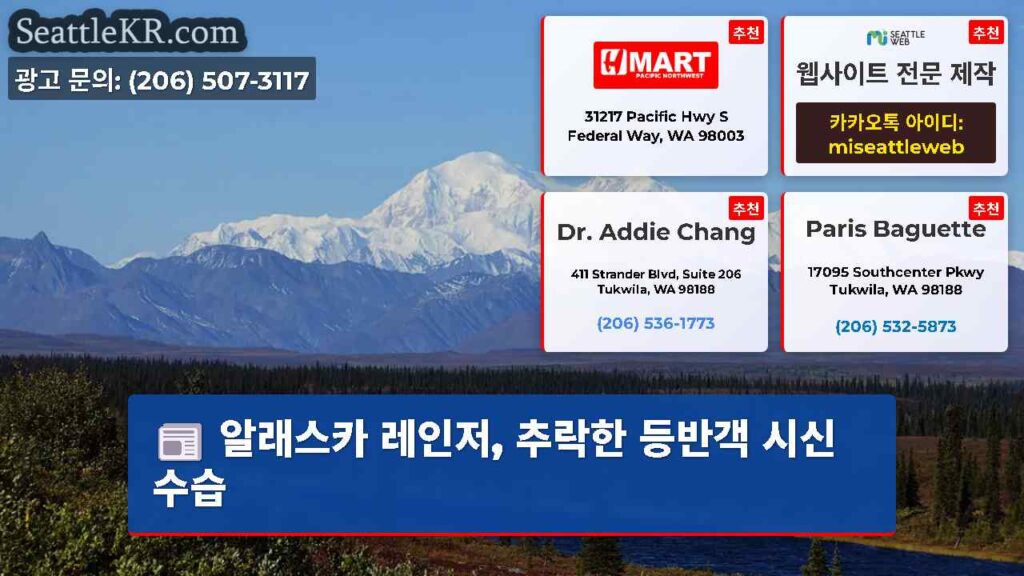 SeattleKR.com
광고 문의: (206) 507-3117

추천
H MART
PACIFIC NORTHWEST
31217 Pacific Hwy S
Federal Way, WA 98003

추천
SEATTLE WEB
웹사이트 전문 제작
카카오톡 아이디:
miseattleweb

추천
Dr. Addie Chang
411 Strander Blvd, Suite 206
Tukwila, WA 98188
(206) 536-1773

추천
Paris Baguette
17095 Southcenter Pkwy
Tukwila, WA 98188
(206) 532-5873

알래스카 레인저, 추락한 등반객 시신 수습